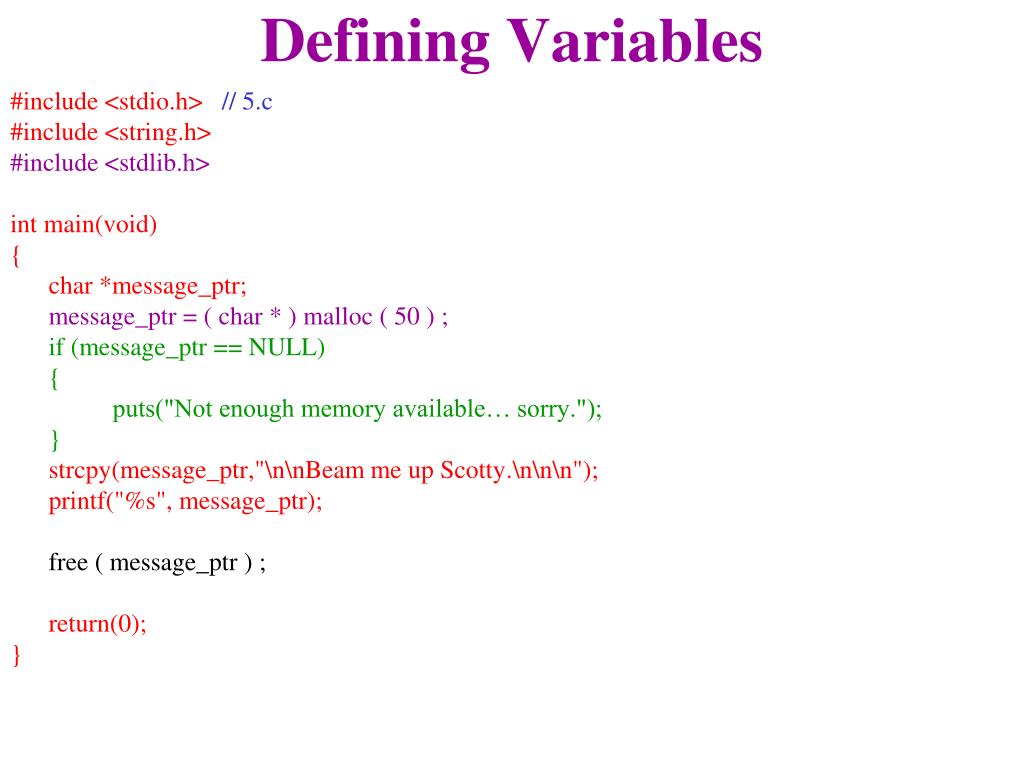 Defining Variables

#include <stdio.h> // 5.c
#include <string.h>
#include <stdlib.h>

int main(void)
{
char *message_ptr;
message_ptr = ( char * ) malloc ( 50 ) ;
if (message_ptr == NULL)
{
puts("Not enough memory available… sorry.");
}
strcpy(message_ptr,"\n\nBeam me up Scotty.\n\n\n");
printf("%s", message_ptr);

free ( message_ptr ) ;

return(0);
}